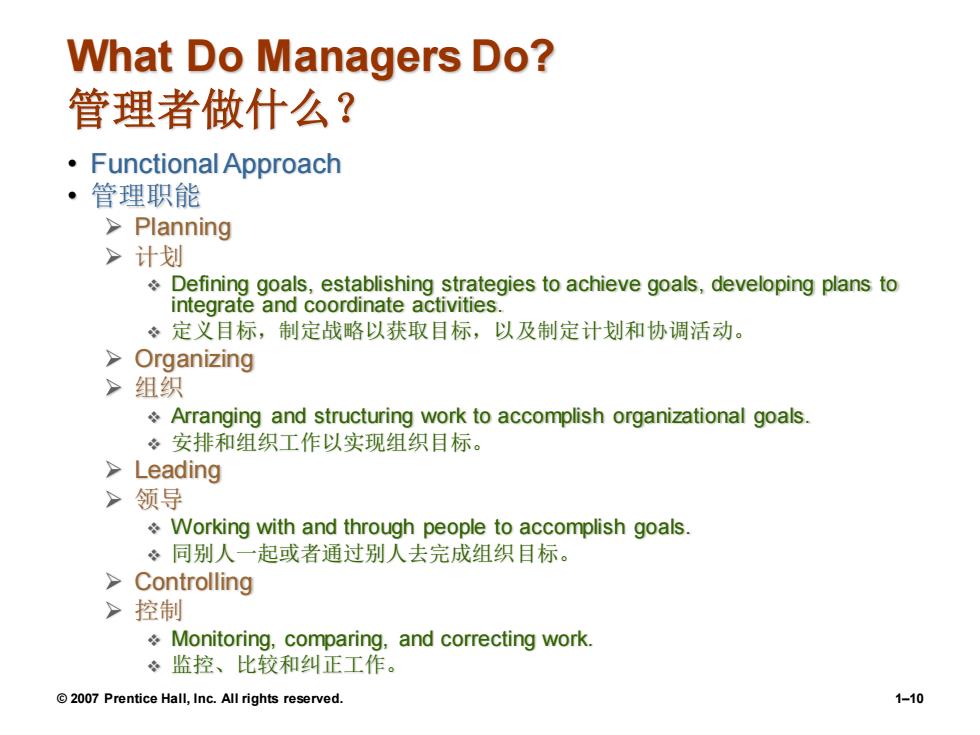 What Do Managers Do?
管理者做什么？

• Functional Approach
• 管理职能
  ➢ Planning
  ➢ 计划
    ❖ Defining goals, establishing strategies to achieve goals, developing plans to integrate and coordinate activities.
    ❖ 定义目标，制定战略以获取目标，以及制定计划和协调活动。
  ➢ Organizing
  ➢ 组织
    ❖ Arranging and structuring work to accomplish organizational goals.
    ❖ 安排和组织工作以实现组织目标。
  ➢ Leading
  ➢ 领导
    ❖ Working with and through people to accomplish goals.
    ❖ 同别人一起或者通过别人去完成组织目标。
  ➢ Controlling
  ➢ 控制
    ❖ Monitoring, comparing, and correcting work.
    ❖ 监控、比较和纠正工作。

© 2007 Prentice Hall, Inc. All rights reserved.

1–10